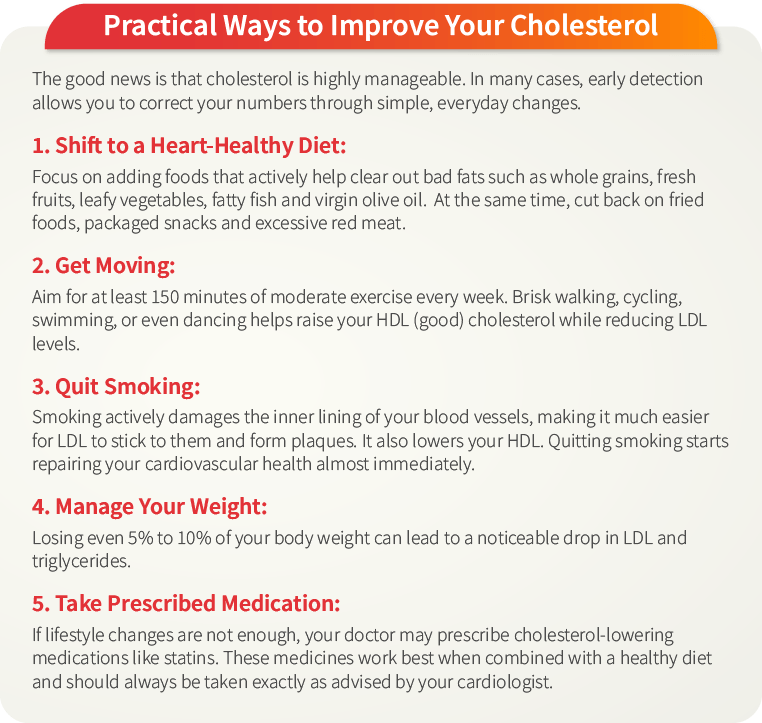 Practical Ways to Improve Your Cholesterol

The good news is that cholesterol is highly manageable. In many cases, early detection allows you to correct your numbers through simple, everyday changes.

1. Shift to a Heart-Healthy Diet:

Focus on adding foods that actively help clear out bad fats such as whole grains, fresh fruits, leafy vegetables, fatty fish and virgin olive oil. At the same time, cut back on fried foods, packaged snacks and excessive red meat.

2. Get Moving:

Aim for at least 150 minutes of moderate exercise every week. Brisk walking, cycling, swimming, or even dancing helps raise your HDL (good) cholesterol while reducing LDL levels.

3. Quit Smoking:

Smoking actively damages the inner lining of your blood vessels, making it much easier for LDL to stick to them and form plaques. It also lowers your HDL. Quitting smoking starts repairing your cardiovascular health almost immediately.

4. Manage Your Weight:

Losing even 5% to 10% of your body weight can lead to a noticeable drop in LDL and triglycerides.

5. Take Prescribed Medication:

If lifestyle changes are not enough, your doctor may prescribe cholesterol-lowering medications like statins. These medicines work best when combined with a healthy diet and should always be taken exactly as advised by your cardiologist.